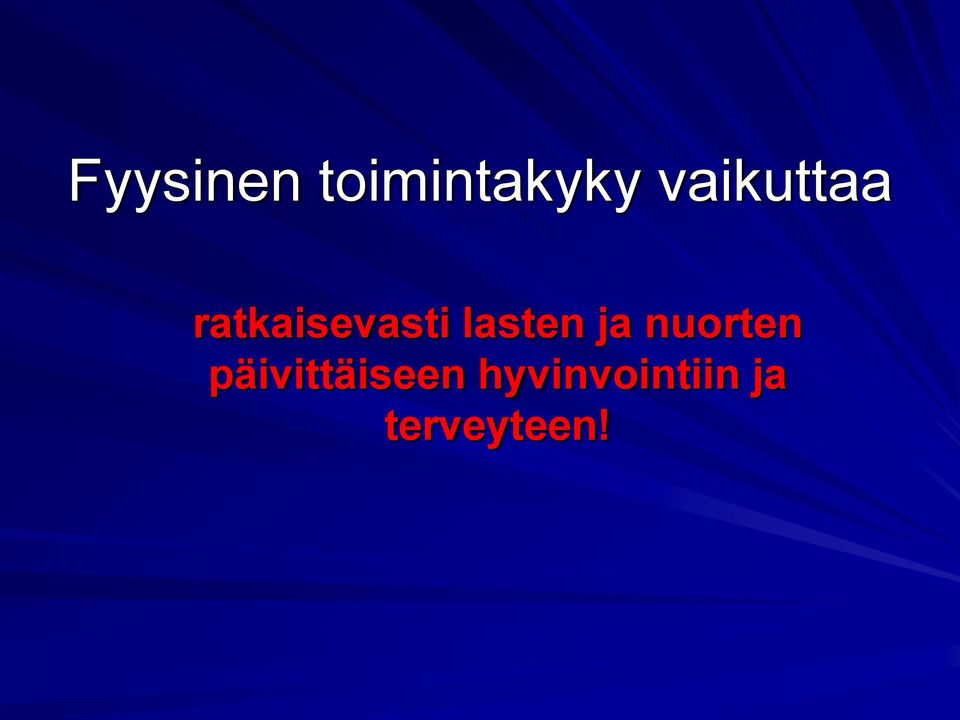 Fyysinen toimintakyky vaikuttaa

ratkaisevasti lasten ja nuorten päivittäiseen hyvinvointiin ja terveyteen!